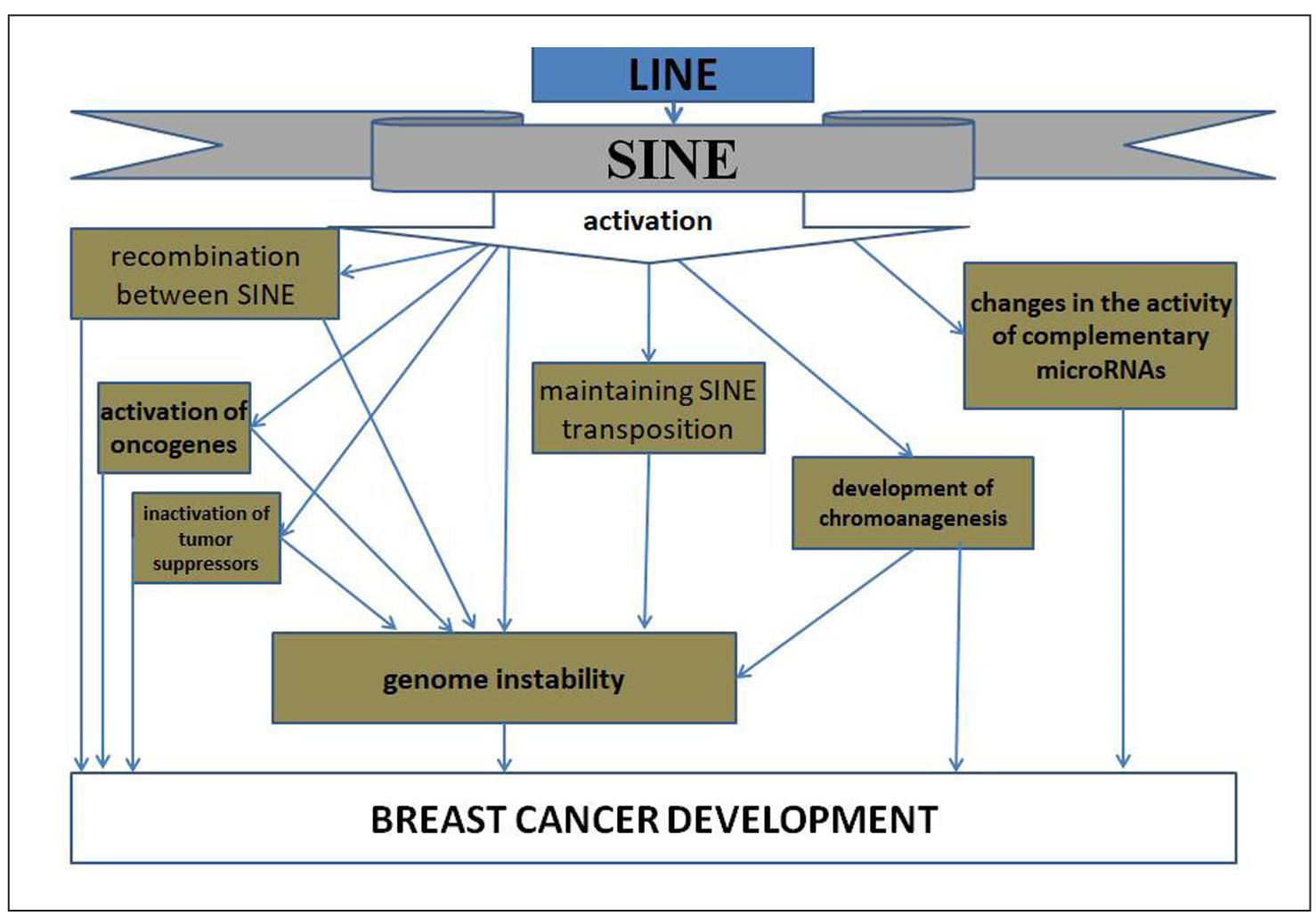 LINE

SINE

activation

recombination between SINE

changes in the activity of complementary microRNAs

activation of oncogenes

maintaining SINE transposition

inactivation of tumor suppressors

development of chromoanagenesis

genome instability

BREAST CANCER DEVELOPMENT